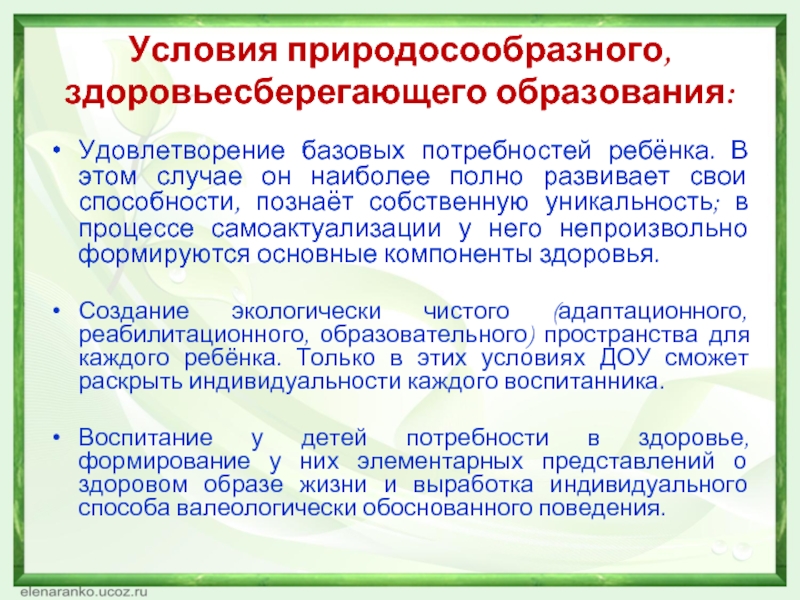 Условия природосообразного, здоровьесберегающего образования:

• Удовлетворение базовых потребностей ребёнка. В этом случае он наиболее полно развивает свои способности, познаёт собственную уникальность; в процессе самоактуализации у него непроизвольно формируются основные компоненты здоровья.

• Создание экологически чистого (адаптационного, реабилитационного, образовательного) пространства для каждого ребёнка. Только в этих условиях ДОУ сможет раскрыть индивидуальности каждого воспитанника.

• Воспитание у детей потребности в здоровье, формирование у них элементарных представлений о здоровом образе жизни и выработка индивидуального способа валеологически обоснованного поведения.

elenaranko.ucoz.ru